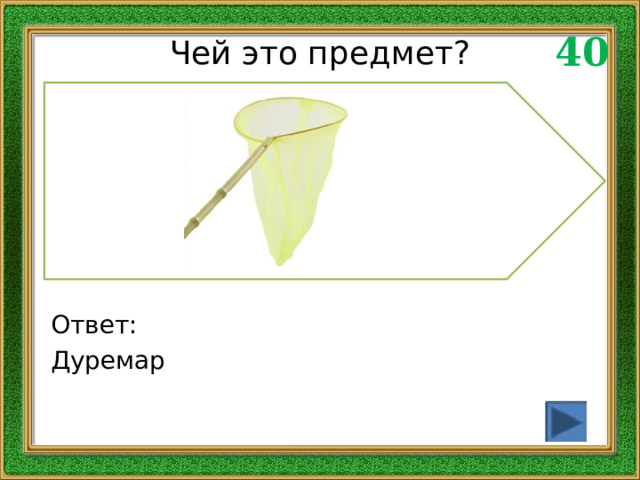 Чей это предмет?

40

Ответ:
Дуремар